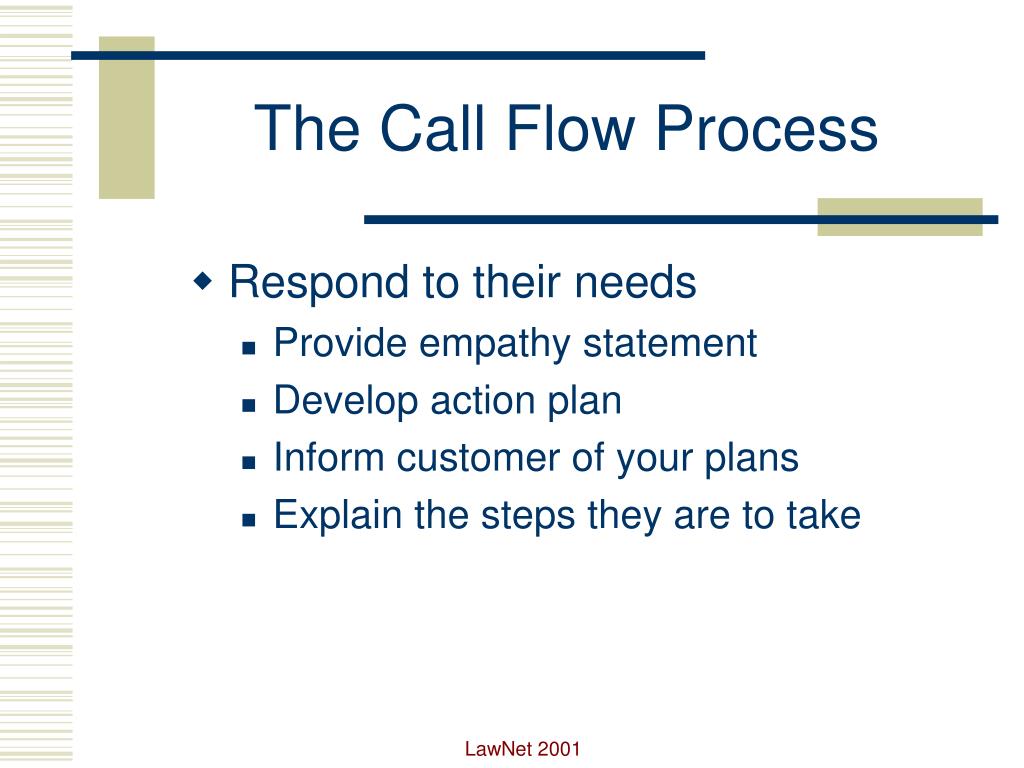 The Call Flow Process

Respond to their needs
Provide empathy statement
Develop action plan
Inform customer of your plans
Explain the steps they are to take

LawNet 2001